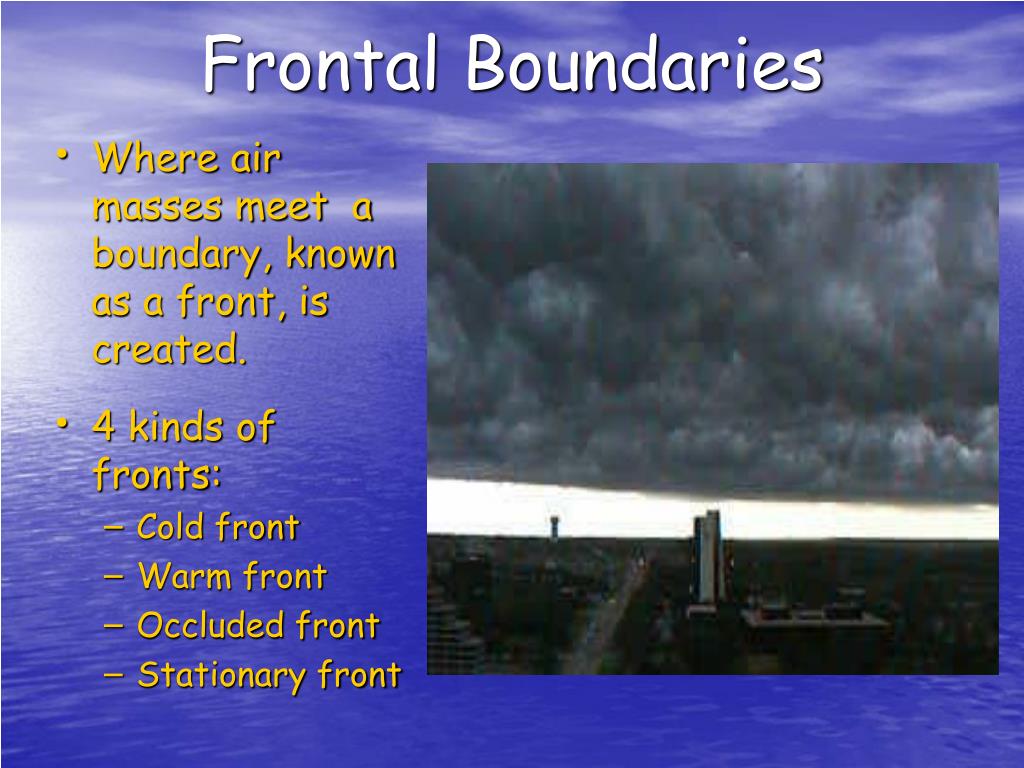 Frontal Boundaries

• Where air masses meet a boundary, known as a front, is created.

• 4 kinds of fronts:
– Cold front
– Warm front
– Occluded front
– Stationary front